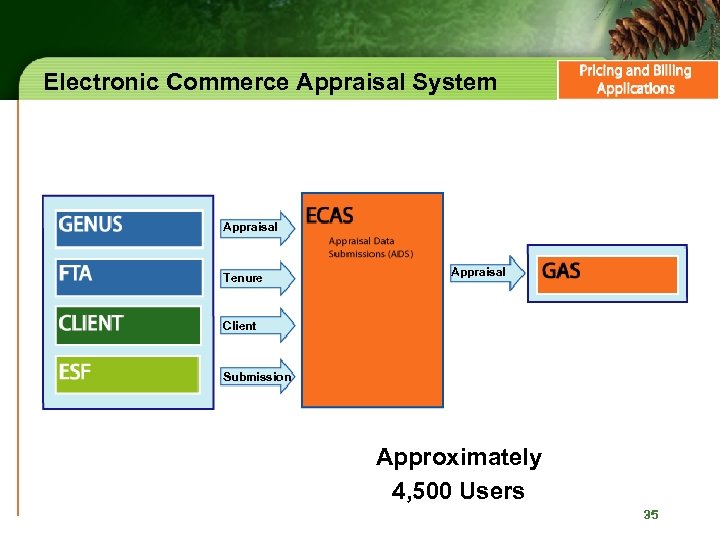 Electronic Commerce Appraisal System

Pricing and Billing Applications

GENUS

FTA

CLIENT

ESF

Appraisal

Tenure

Client

Submission

ECAS

Appraisal Data Submissions (ADS)

Appraisal

GAS

Approximately 4,500 Users

35